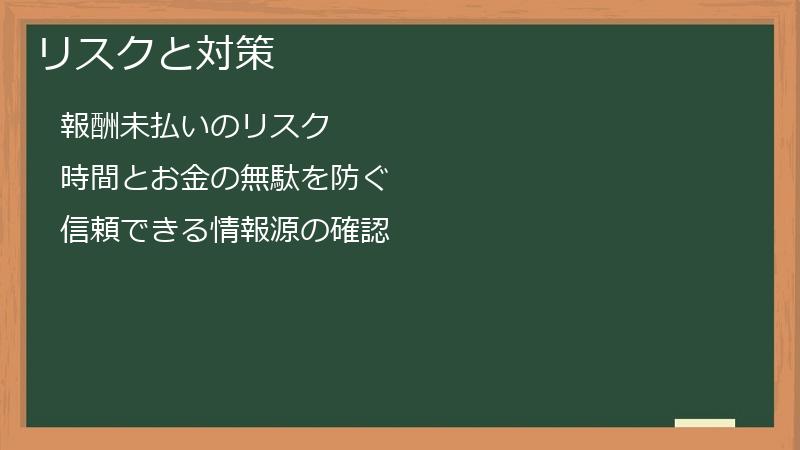 リスクと対策

報酬未払いのリスク

時間とお金の無駄を防ぐ

信頼できる情報源の確認